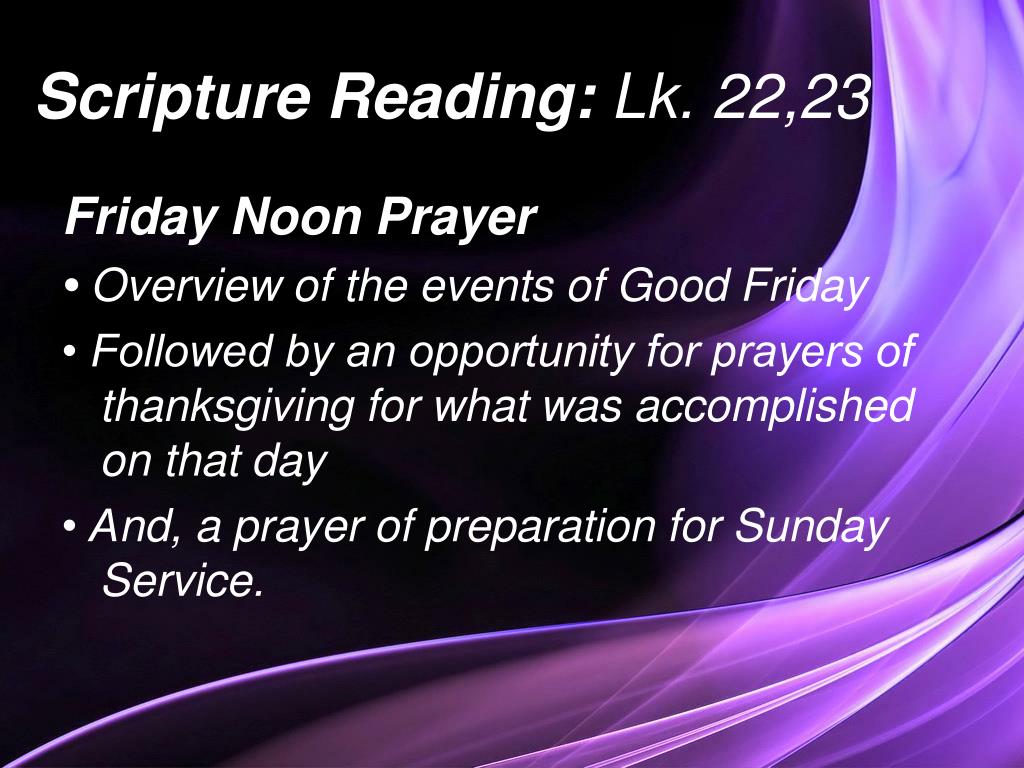 Scripture Reading: Lk. 22,23

Friday Noon Prayer

• Overview of the events of Good Friday

• Followed by an opportunity for prayers of thanksgiving for what was accomplished on that day

• And, a prayer of preparation for Sunday Service.